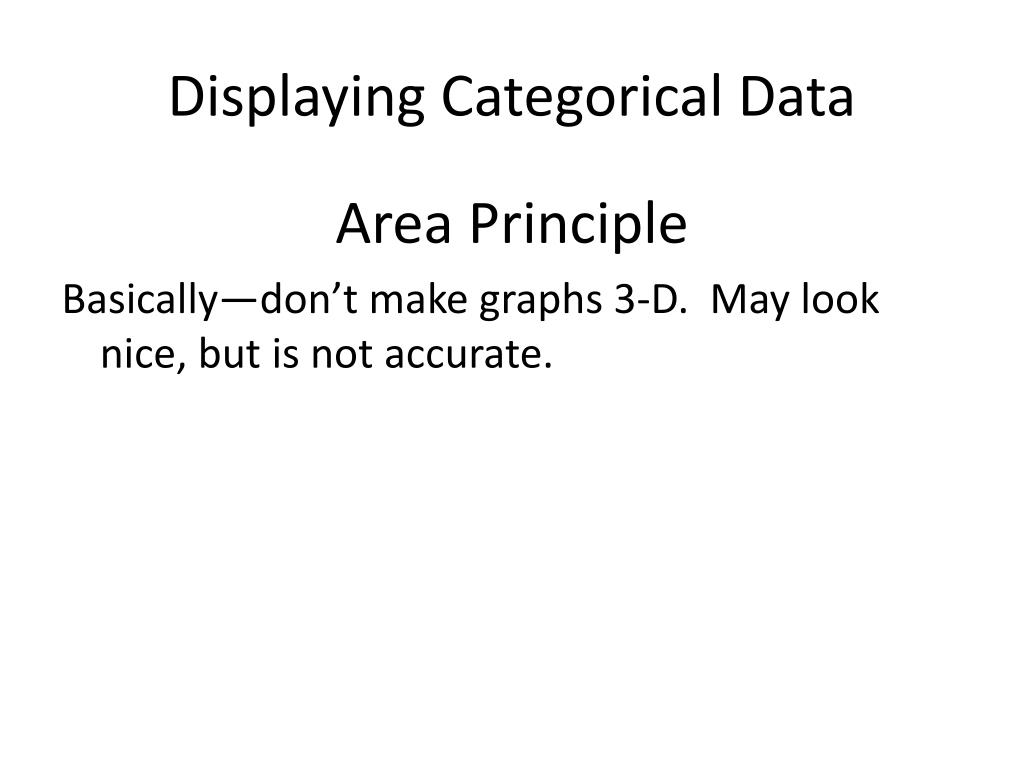 Displaying Categorical Data

Area Principle

Basically—don’t make graphs 3-D.  May look nice, but is not accurate.